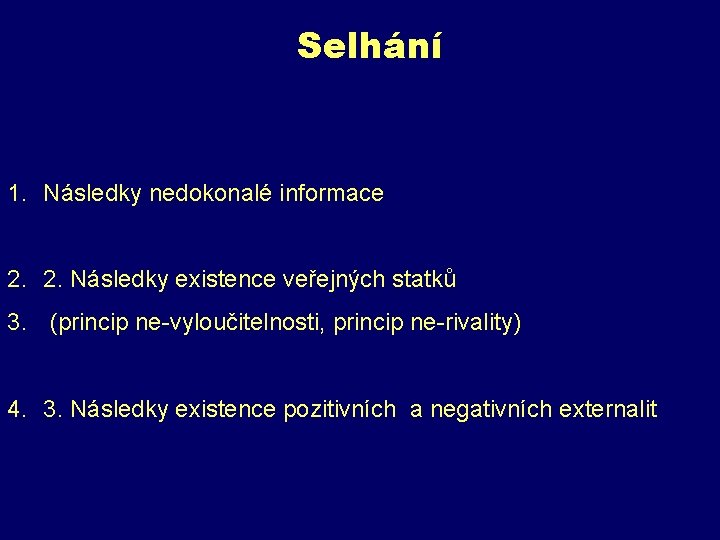 Selhání

1. Následky nedokonalé informace

2. 2. Následky existence veřejných statků
3. (princip ne-vyloučitelnosti, princip ne-rivality)

4. 3. Následky existence pozitivních a negativních externalit